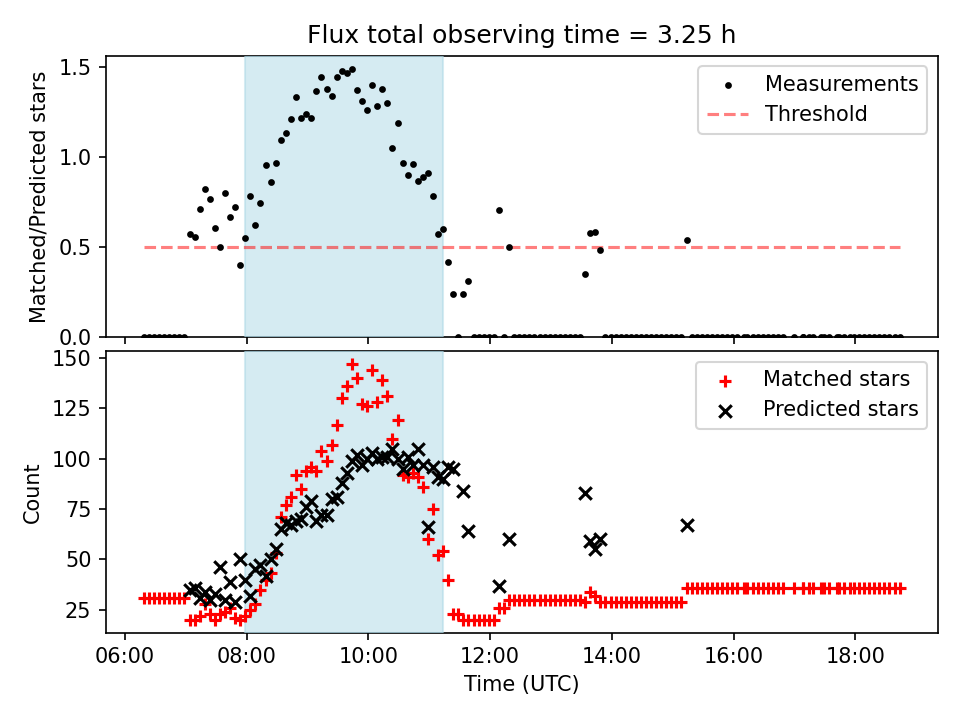 Flux total observing time = 3.25 h

Matched/Predicted stars

1.5
1.0
0.5
0.0

Measurements
Threshold

Count

150
125
100
75
50
25

Matched stars
Predicted stars

06:00
08:00
10:00
12:00
14:00
16:00
18:00

Time (UTC)